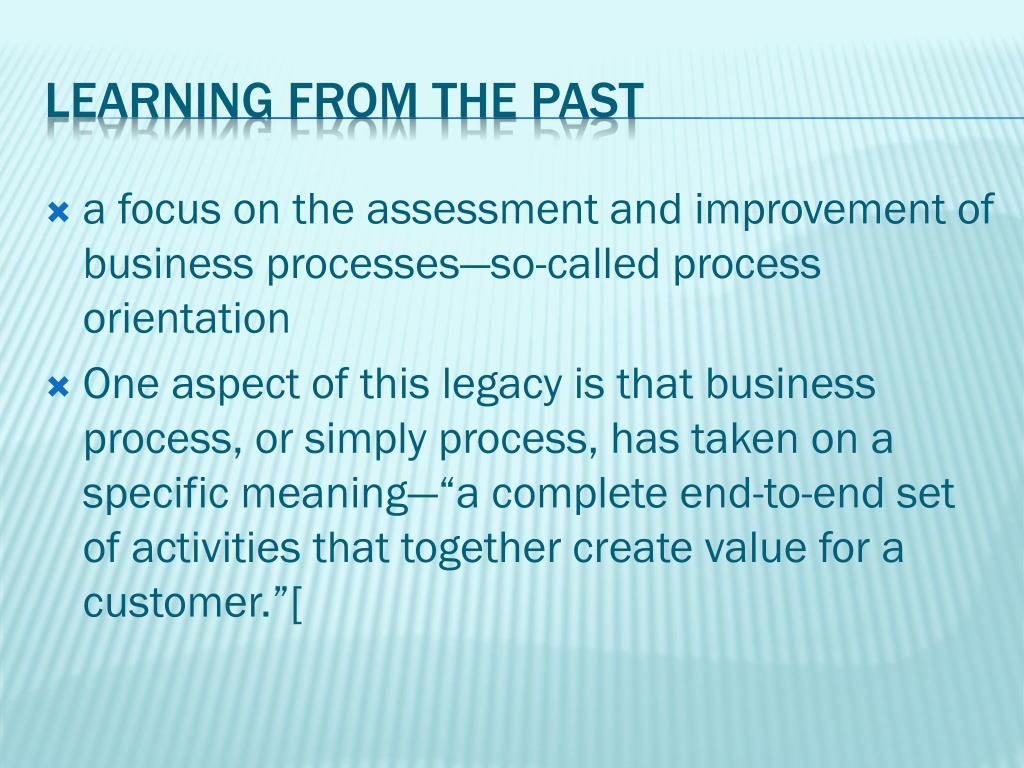 LEARNING FROM THE PAST

a focus on the assessment and improvement of business processes—so-called process orientation

One aspect of this legacy is that business process, or simply process, has taken on a specific meaning—“a complete end-to-end set of activities that together create value for a customer.”[